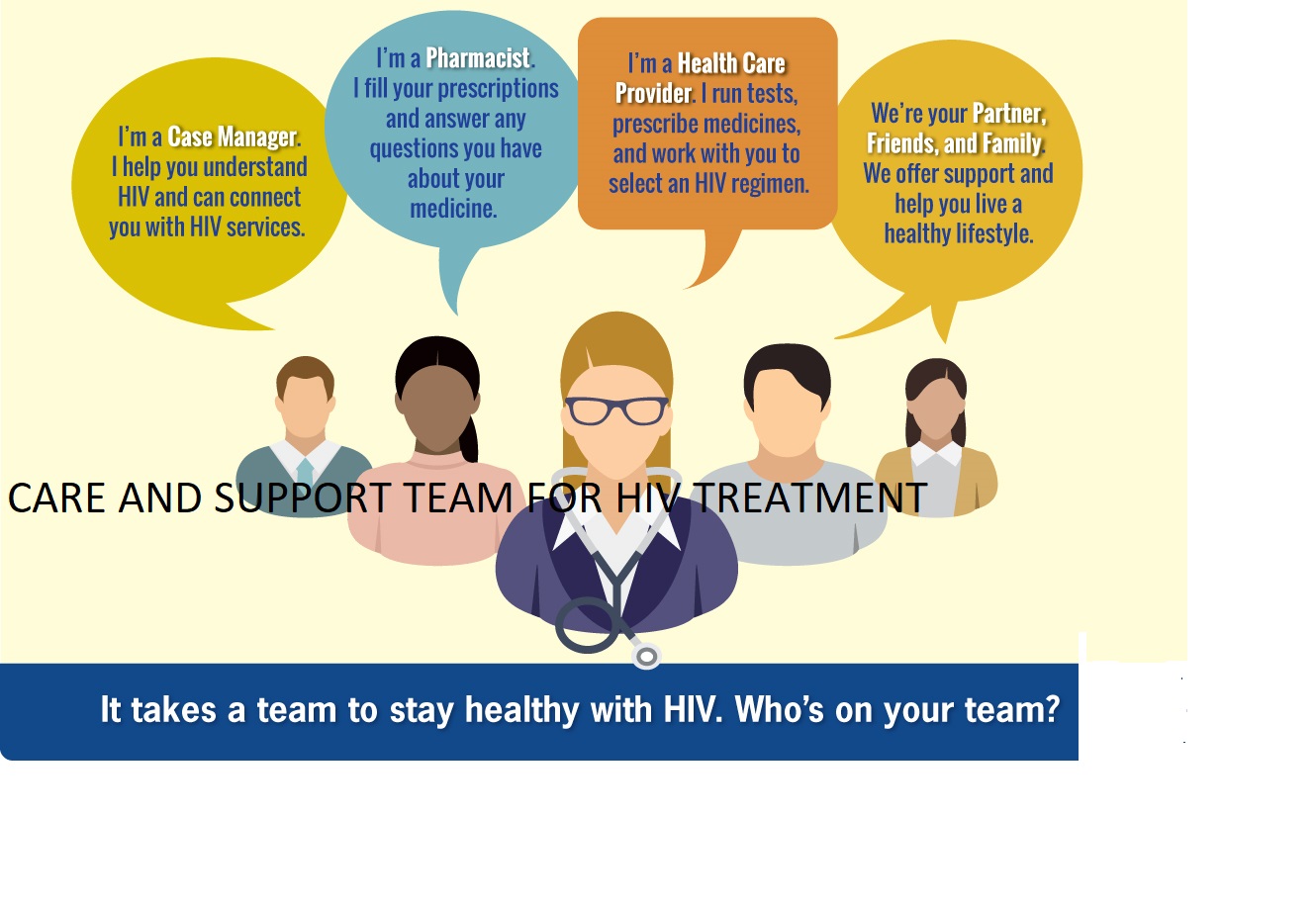 I'm a Case Manager. I help you understand HIV and can connect you with HIV services.

I'm a Pharmacist. I fill your prescriptions and answer any questions you have about your medicine.

I'm a Health Care Provider. I run tests, prescribe medicines, and work with you to select an HIV regimen.

We're your Partner, Friends, and Family. We offer support and help you live a healthy lifestyle.

CARE AND SUPPORT TEAM FOR HIV TREATMENT

It takes a team to stay healthy with HIV. Who's on your team?